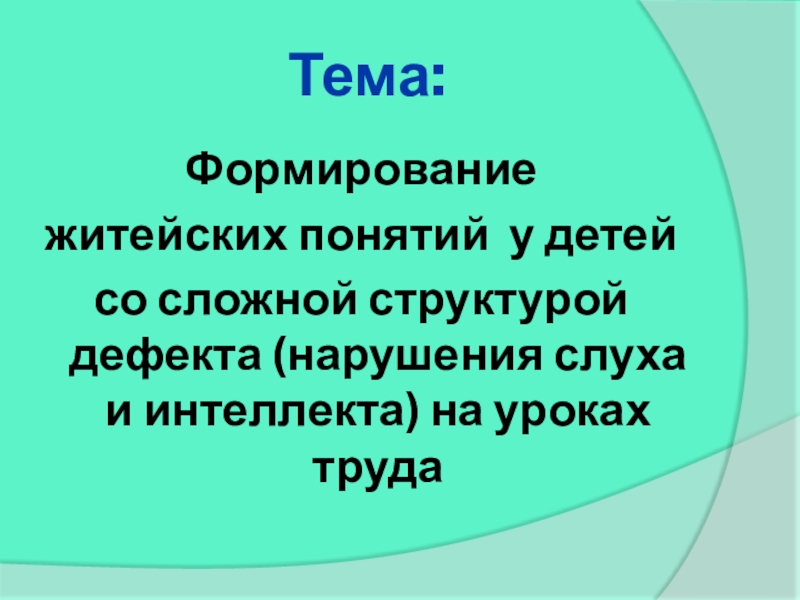 Тема:

Формирование житейских понятий у детей со сложной структурой дефекта (нарушения слуха и интеллекта) на уроках труда